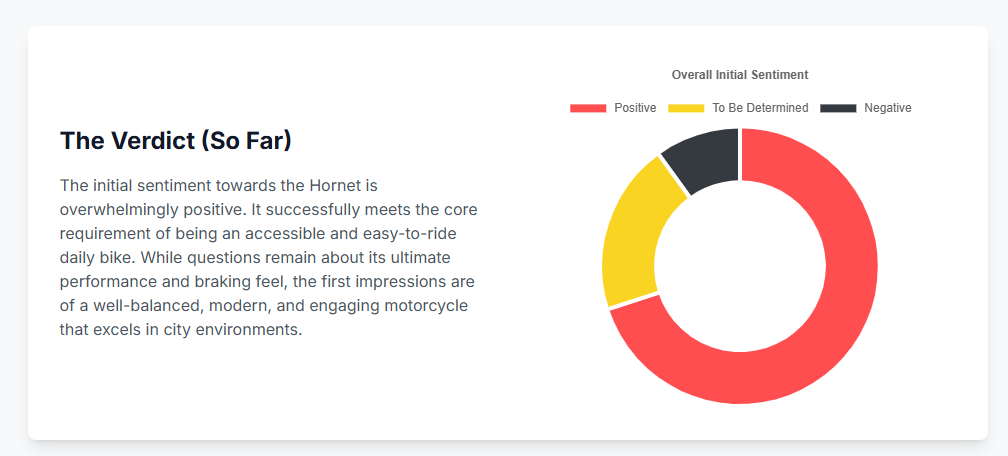 The Verdict (So Far)

The initial sentiment towards the Hornet is overwhelmingly positive. It successfully meets the core requirement of being an accessible and easy-to-ride daily bike. While questions remain about its ultimate performance and braking feel, the first impressions are of a well-balanced, modern, and engaging motorcycle that excels in city environments.

Overall Initial Sentiment

Positive
To Be Determined
Negative